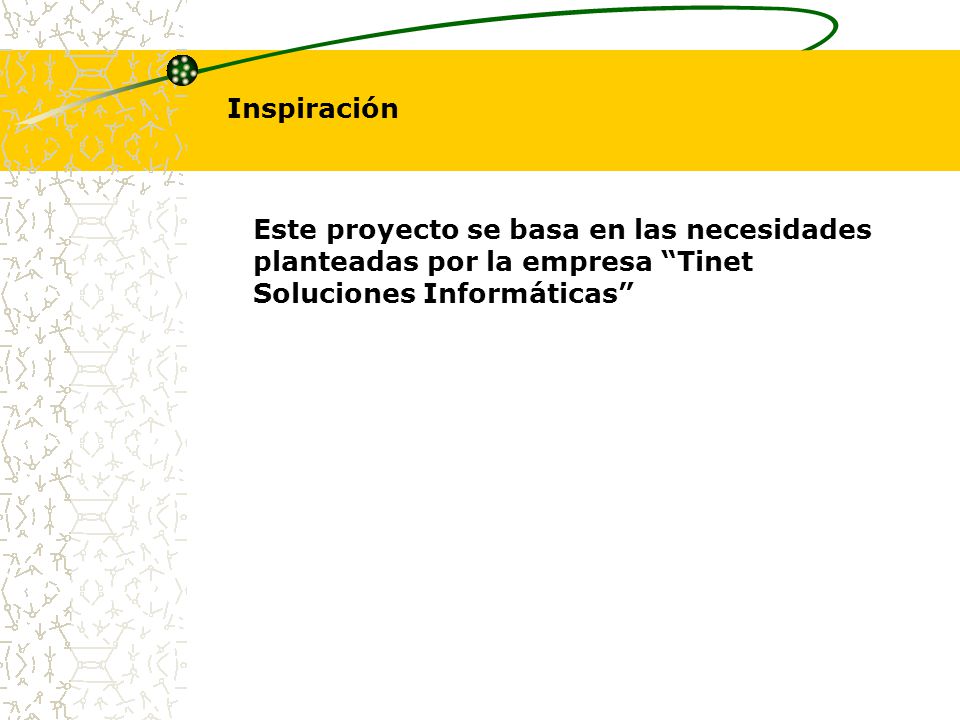 Inspiración

Este proyecto se basa en las necesidades planteadas por la empresa “Tinet Soluciones Informáticas”